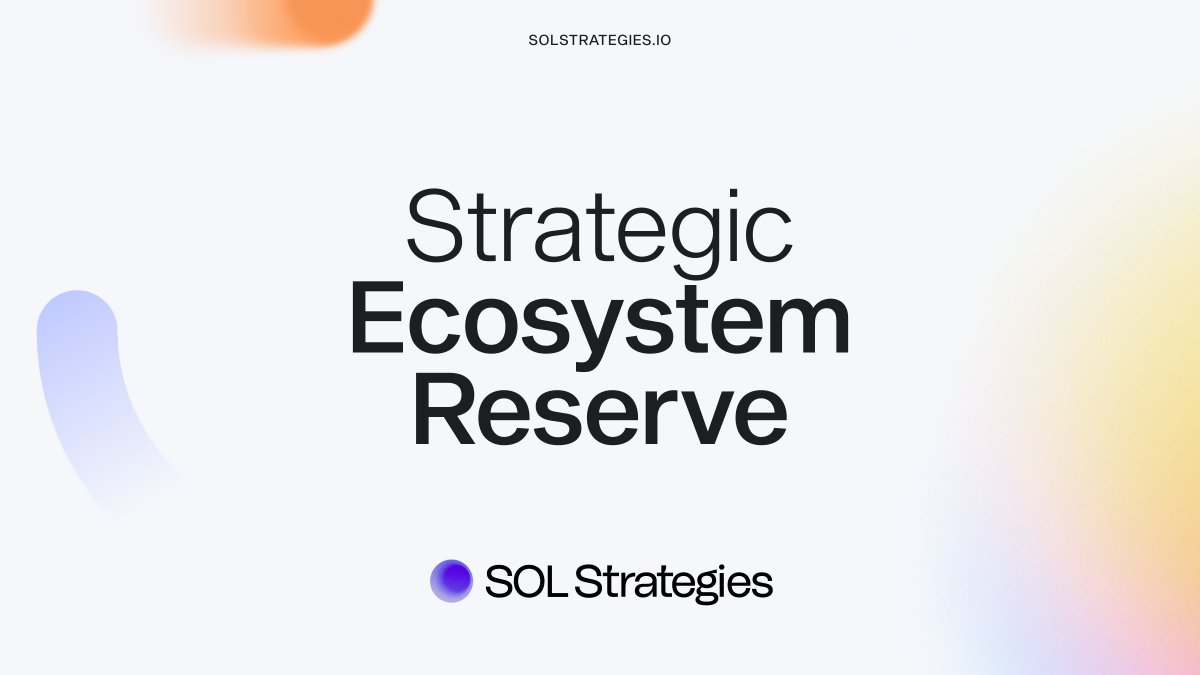 SOLSTRATEGIES.IO

Strategic
Ecosystem
Reserve

SOL Strategies